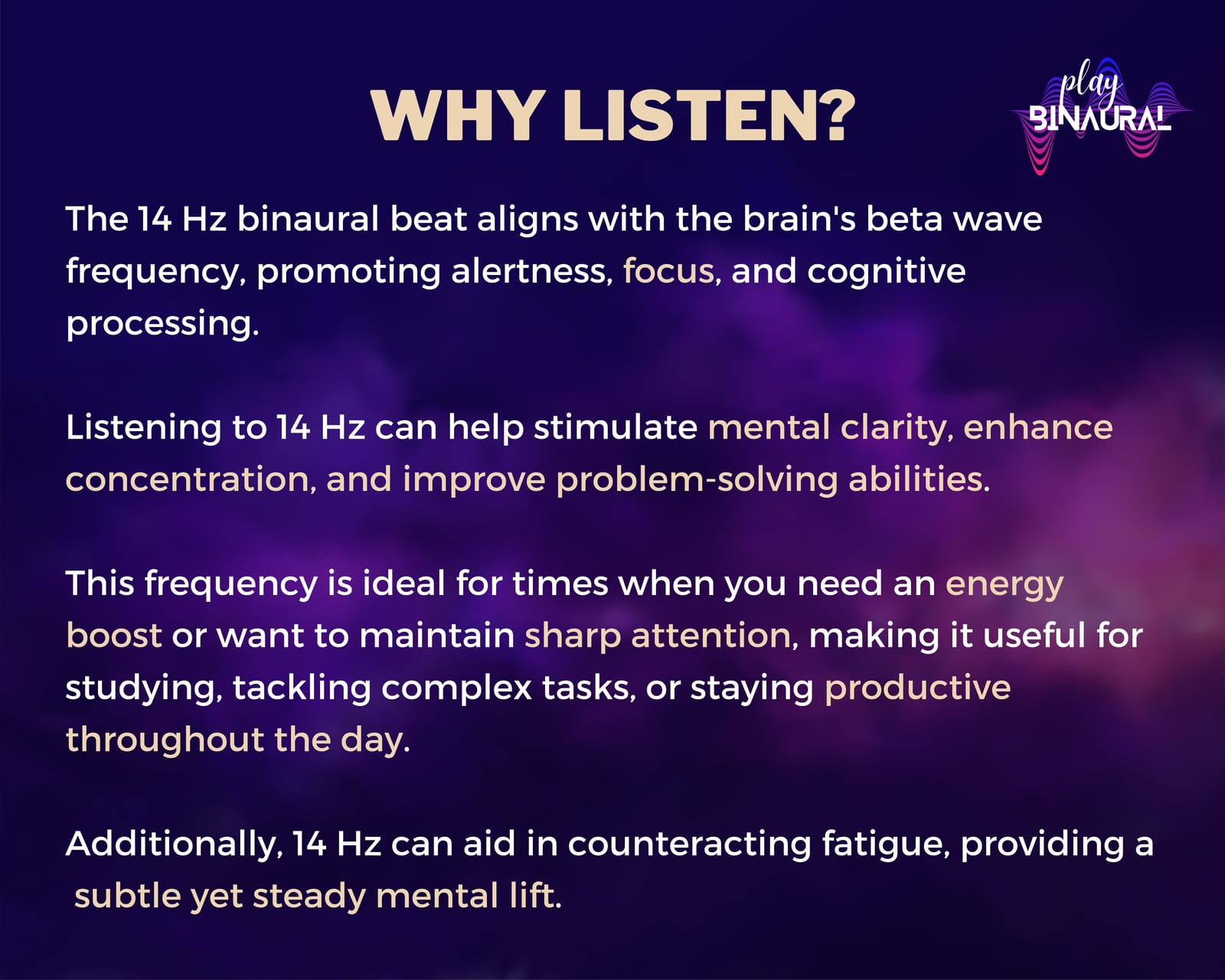 WHY LISTEN?

play BINAURAL

The 14 Hz binaural beat aligns with the brain's beta wave frequency, promoting alertness, focus, and cognitive processing.

Listening to 14 Hz can help stimulate mental clarity, enhance concentration, and improve problem-solving abilities.

This frequency is ideal for times when you need an energy boost or want to maintain sharp attention, making it useful for studying, tackling complex tasks, or staying productive throughout the day.

Additionally, 14 Hz can aid in counteracting fatigue, providing a subtle yet steady mental lift.